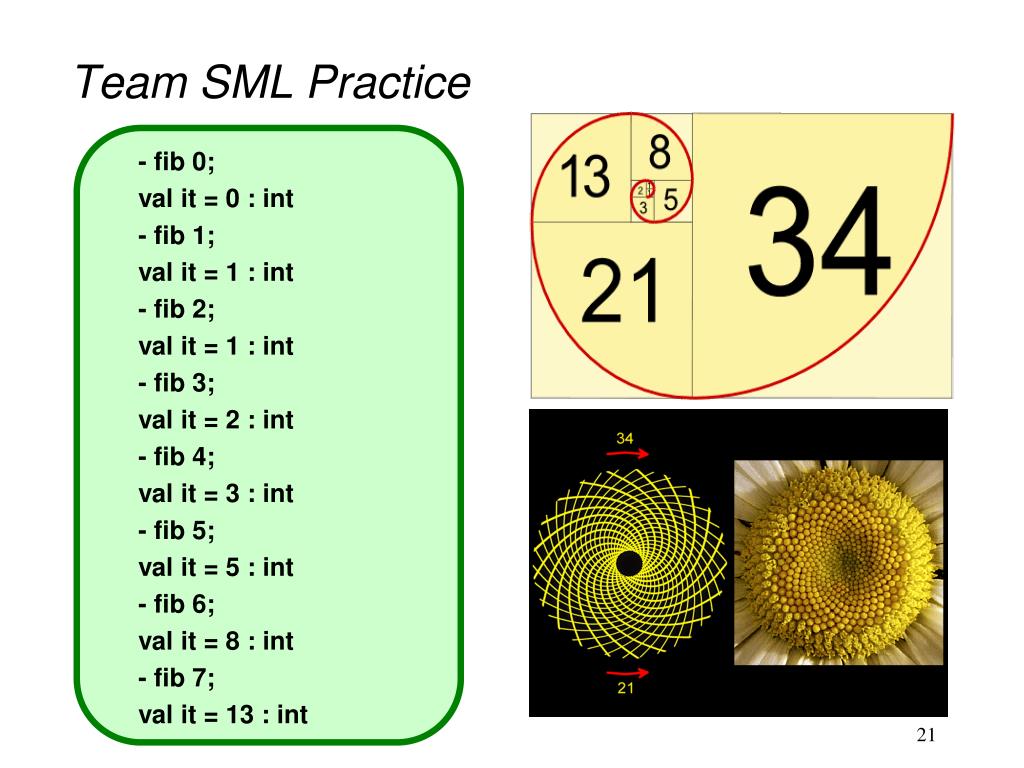 Team SML Practice

- fib 0;
val it = 0 : int
- fib 1;
val it = 1 : int
- fib 2;
val it = 1 : int
- fib 3;
val it = 2 : int
- fib 4;
val it = 3 : int
- fib 5;
val it = 5 : int
- fib 6;
val it = 8 : int
- fib 7;
val it = 13 : int

13
8
2
1
3
5
34
21

34
21

21